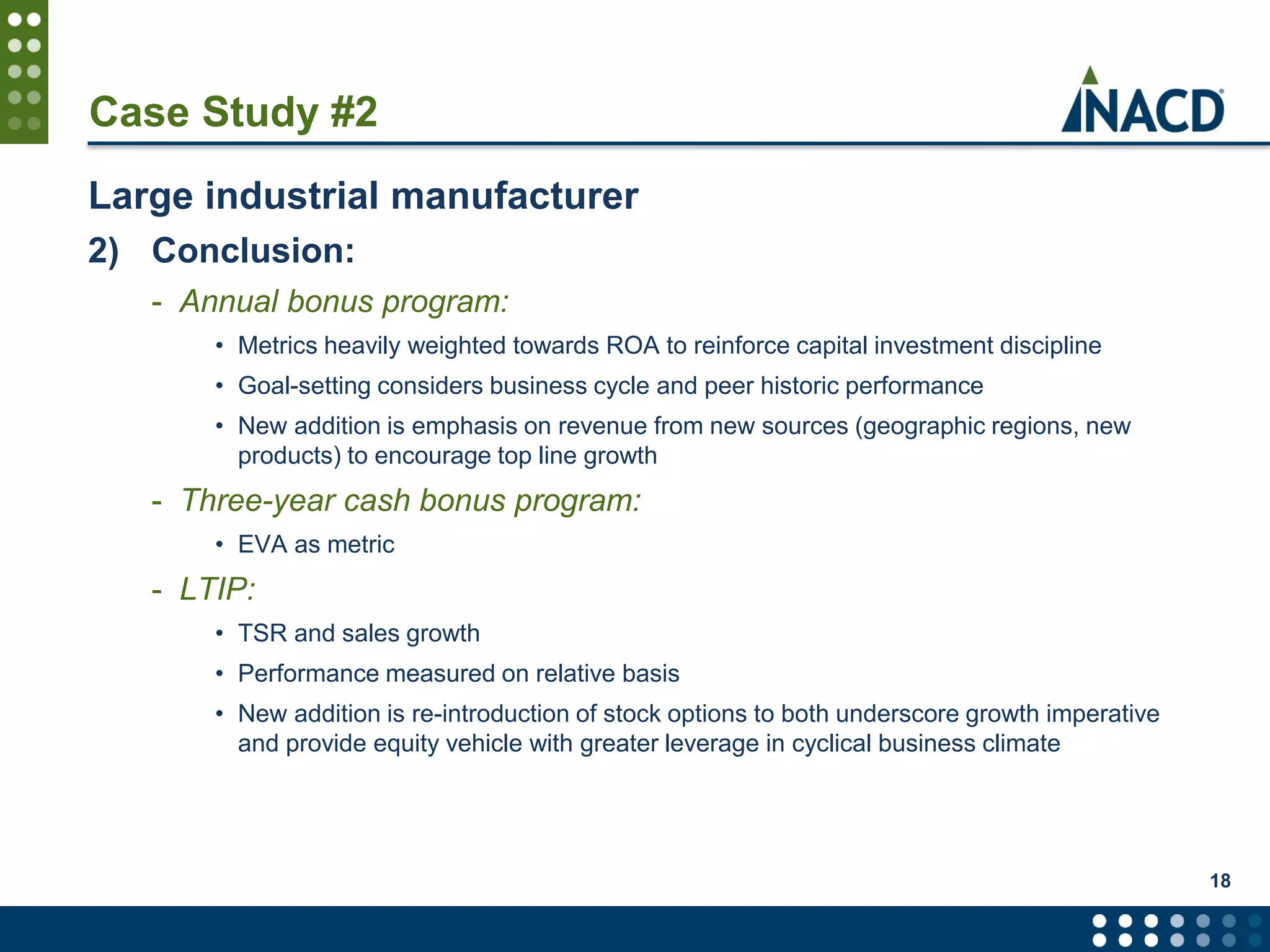 Case Study #2

NACD

Large industrial manufacturer

2) Conclusion:

- Annual bonus program:

• Metrics heavily weighted towards ROA to reinforce capital investment discipline

• Goal-setting considers business cycle and peer historic performance

• New addition is emphasis on revenue from new sources (geographic regions, new products) to encourage top line growth

- Three-year cash bonus program:

• EVA as metric

- LTIP:

• TSR and sales growth

• Performance measured on relative basis

• New addition is re-introduction of stock options to both underscore growth imperative and provide equity vehicle with greater leverage in cyclical business climate

18